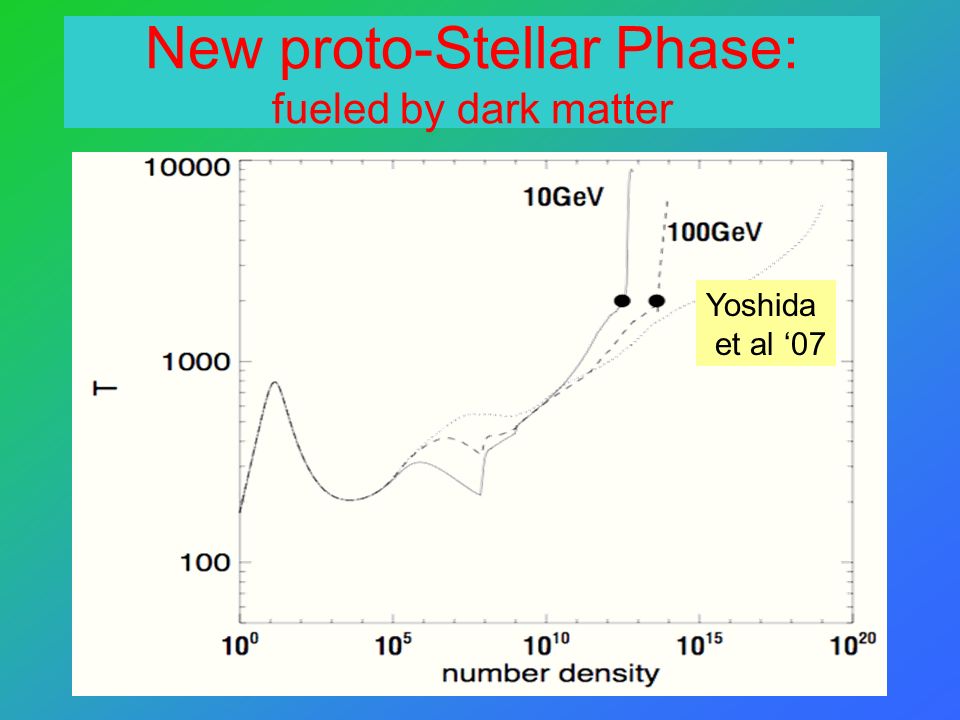 New proto-Stellar Phase:
fueled by dark matter

10000
1000
100
T
10GeV
100GeV
Yoshida et al ‘07
$10^0$
$10^5$
$10^{10}$
$10^{15}$
$10^{20}$
number density